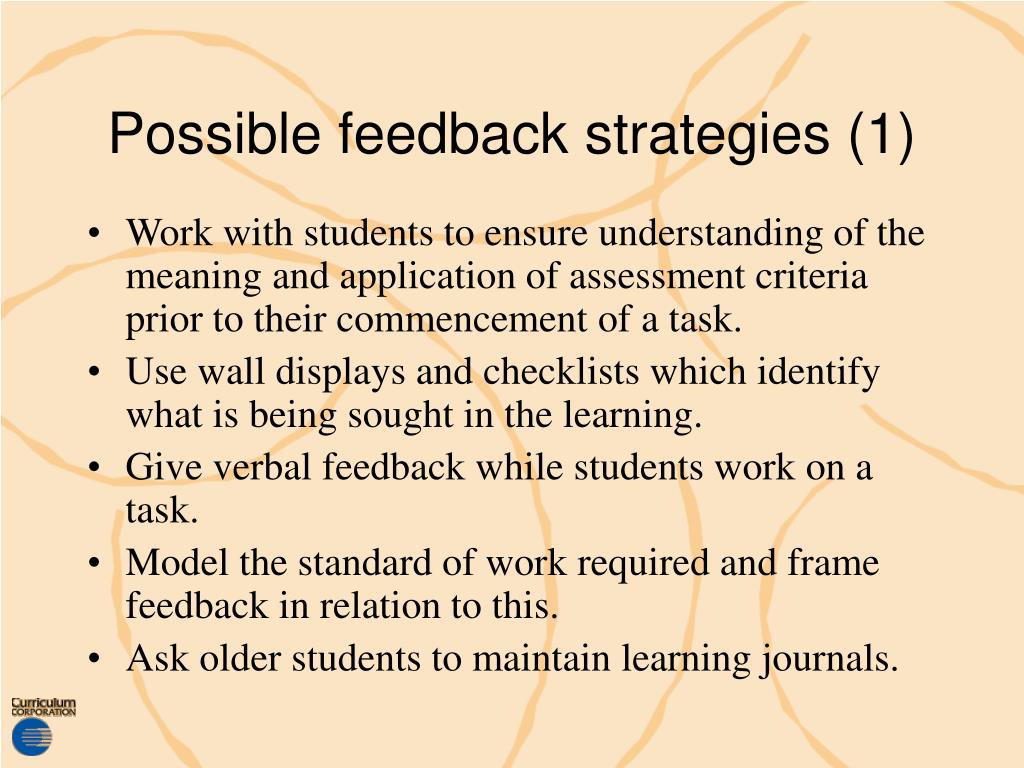 Possible feedback strategies (1)

• Work with students to ensure understanding of the meaning and application of assessment criteria prior to their commencement of a task.
• Use wall displays and checklists which identify what is being sought in the learning.
• Give verbal feedback while students work on a task.
• Model the standard of work required and frame feedback in relation to this.
• Ask older students to maintain learning journals.

Curriculum CORPORATION